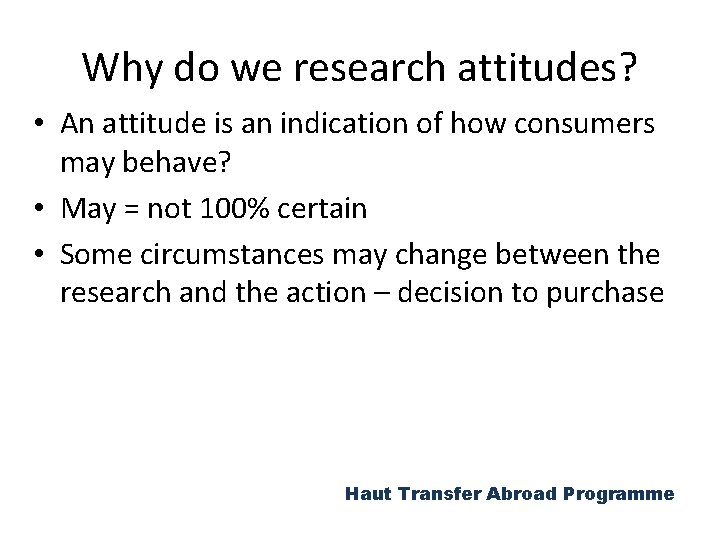 Why do we research attitudes?

• An attitude is an indication of how consumers may behave?
• May = not 100% certain
• Some circumstances may change between the research and the action – decision to purchase

Haut Transfer Abroad Programme